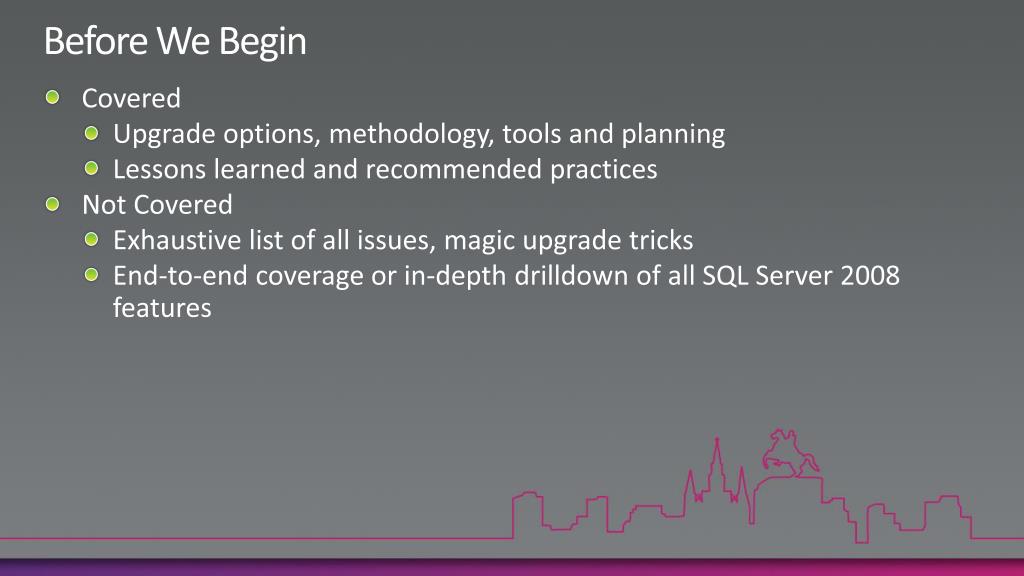 Before We Begin

Covered

Upgrade options, methodology, tools and planning

Lessons learned and recommended practices

Not Covered

Exhaustive list of all issues, magic upgrade tricks

End-to-end coverage or in-depth drilldown of all SQL Server 2008 features